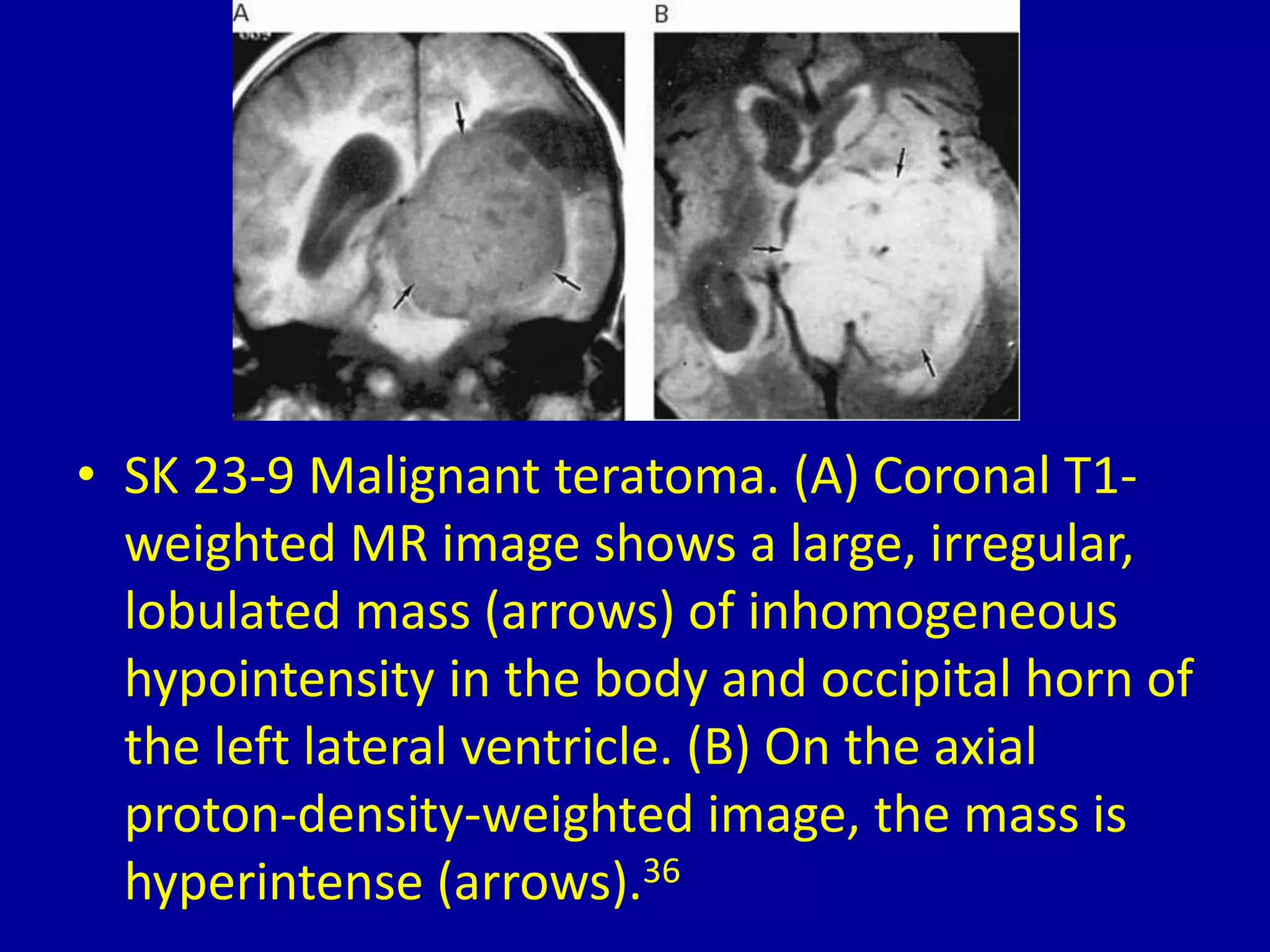 A

B

• SK 23-9 Malignant teratoma. (A) Coronal T1-weighted MR image shows a large, irregular, lobulated mass (arrows) of inhomogeneous hypointensity in the body and occipital horn of the left lateral ventricle. (B) On the axial proton-density-weighted image, the mass is hyperintense (arrows).$^{36}$